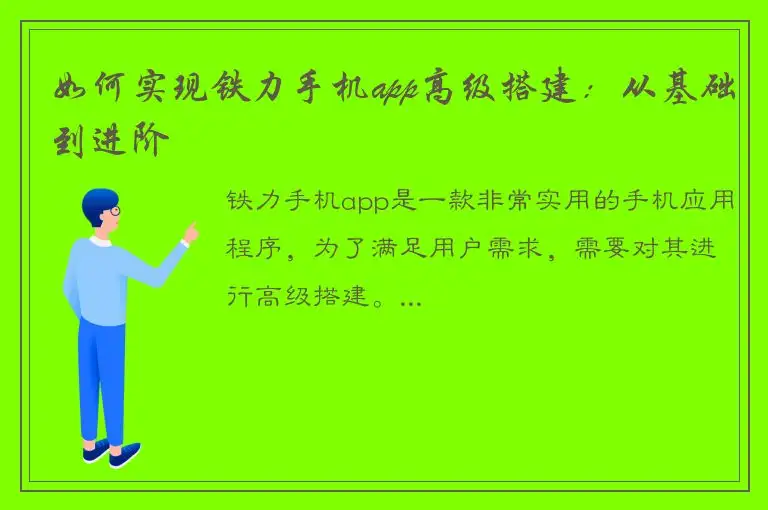 如何实现铁力手机app高级搭建：从基础到进阶

铁力手机app是一款非常实用的手机应用程序，为了满足用户需求，需要对其进行高级搭建。...